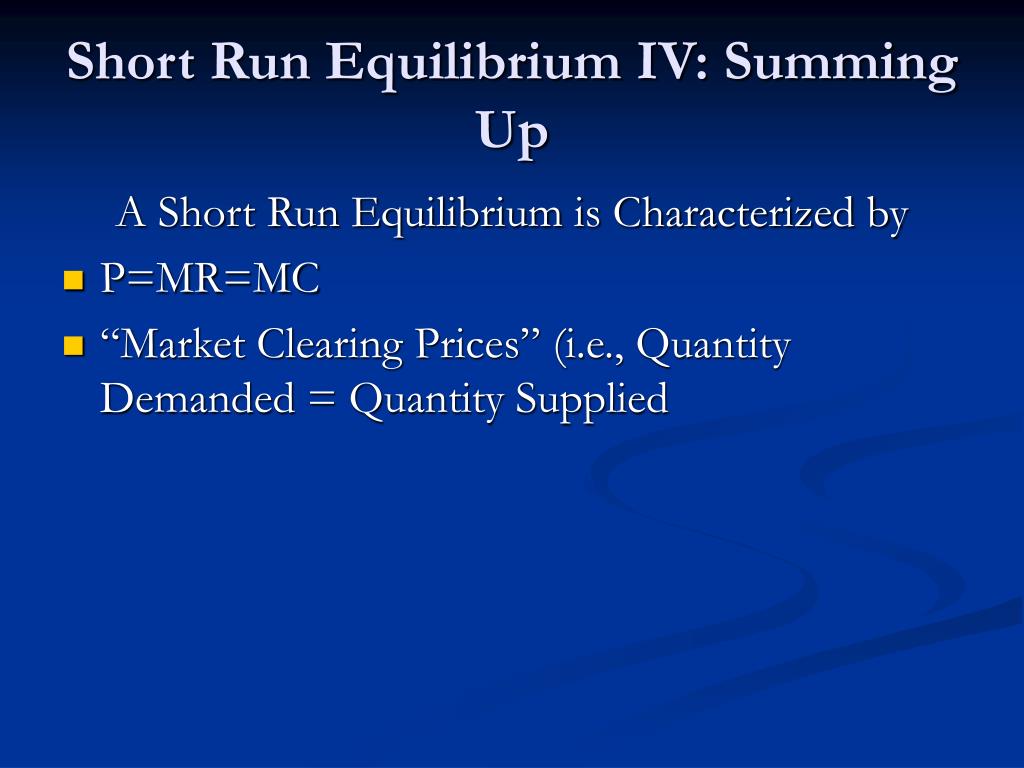 Short Run Equilibrium IV: Summing Up

A Short Run Equilibrium is Characterized by

- P=MR=MC
- “Market Clearing Prices” (i.e., Quantity Demanded = Quantity Supplied